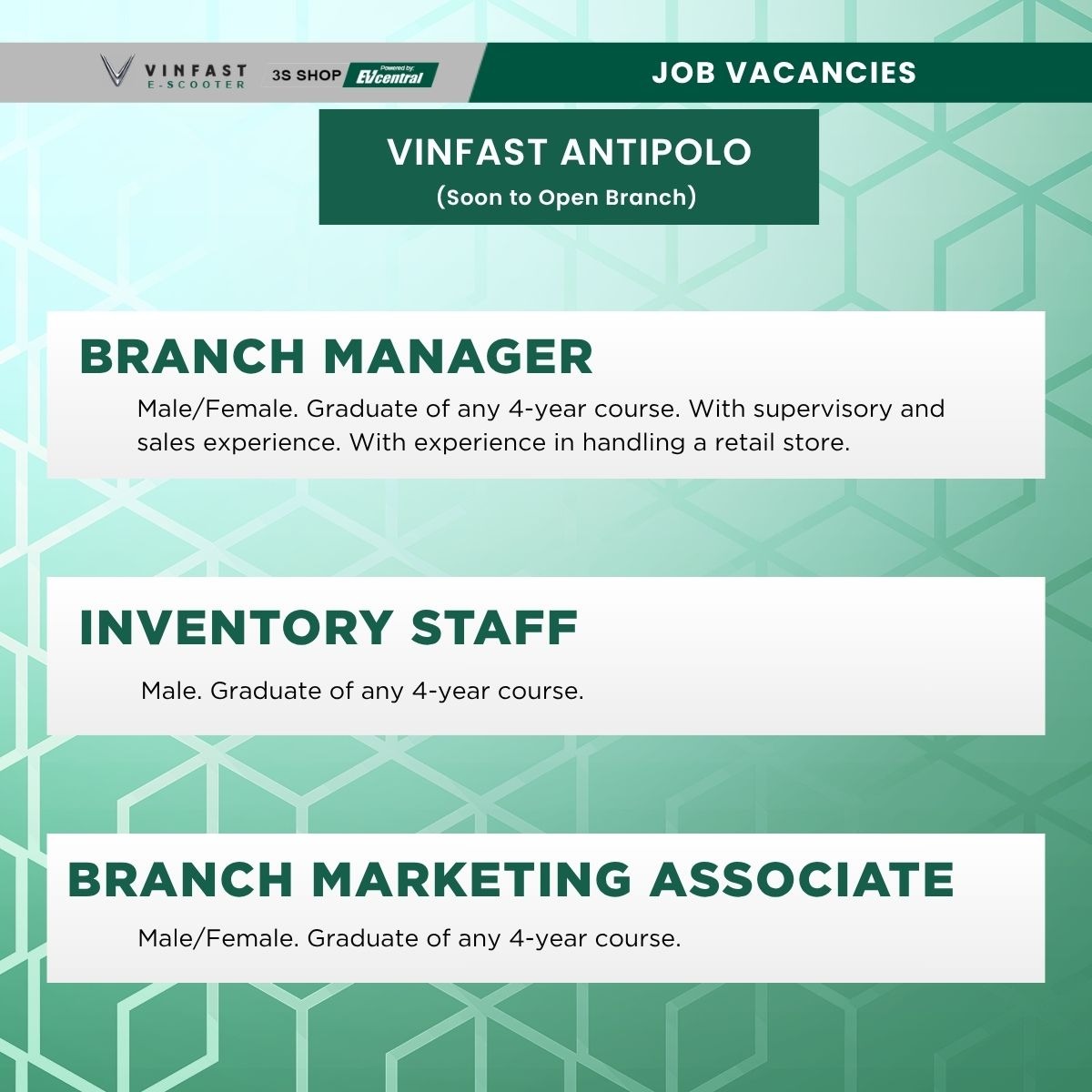 VINFAST E-SCOOTER 3S SHOP Powered by: EVcentral

JOB VACANCIES

VINFAST ANTIPOLO
(Soon to Open Branch)

BRANCH MANAGER

Male/Female. Graduate of any 4-year course. With supervisory and sales experience. With experience in handling a retail store.

INVENTORY STAFF

Male. Graduate of any 4-year course.

BRANCH MARKETING ASSOCIATE

Male/Female. Graduate of any 4-year course.